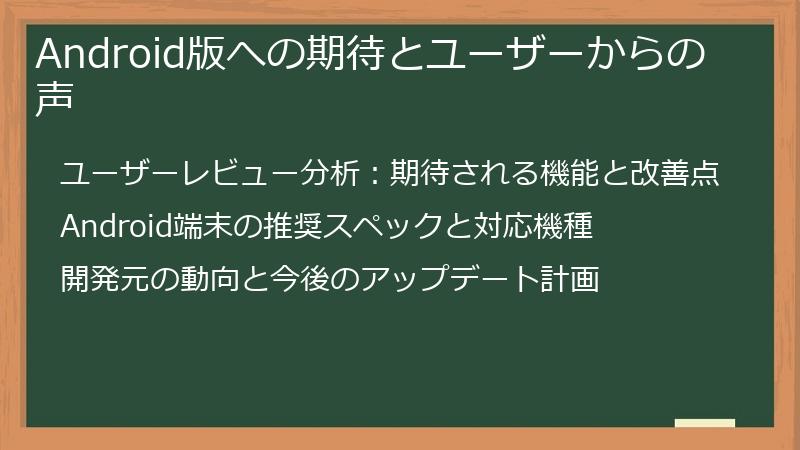 Android版への期待とユーザーからの声

ユーザーレビュー分析：期待される機能と改善点

Android端末の推奨スペックと対応機種

開発元の動向と今後のアップデート計画